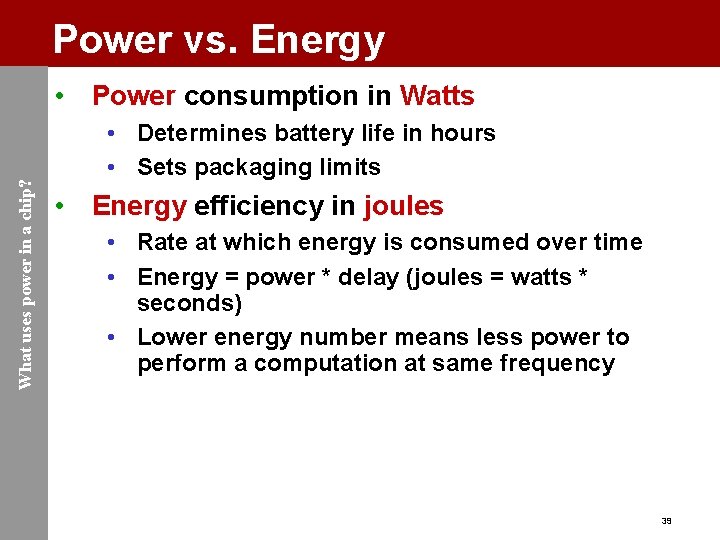 Power vs. Energy

What uses power in a chip?

• Power consumption in Watts
  • Determines battery life in hours
  • Sets packaging limits
• Energy efficiency in joules
  • Rate at which energy is consumed over time
  • Energy = power * delay (joules = watts * seconds)
  • Lower energy number means less power to perform a computation at same frequency

39